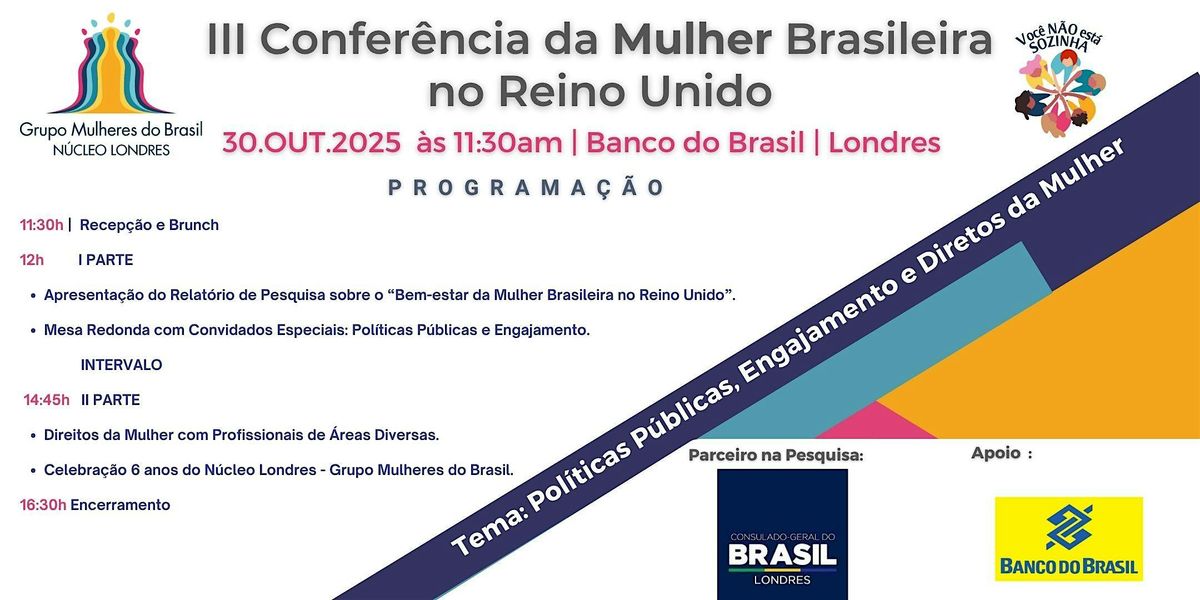 Grupo Mulheres do Brasil
NÚCLEO LONDRES

III Conferência da Mulher Brasileira no Reino Unido

Você NÃO está SOZINHA

30.OUT.2025 às 11:30am | Banco do Brasil | Londres

PROGRAMAÇÃO

11:30h | Recepção e Brunch

12h I PARTE

• Apresentação do Relatório de Pesquisa sobre o "Bem-estar da Mulher Brasileira no Reino Unido".

• Mesa Redonda com Convidados Especiais: Políticas Públicas e Engajamento.

INTERVALO

14:45h II PARTE

• Direitos da Mulher com Profissionais de Áreas Diversas.

• Celebração 6 anos do Núcleo Londres - Grupo Mulheres do Brasil.

16:30h Encerramento

Tema: Políticas Públicas, Engajamento e Diretos da Mulher

Parceiro na Pesquisa:

CONSULADO-GERAL DO BRASIL LONDRES

Apoio :

BANCO DO BRASIL